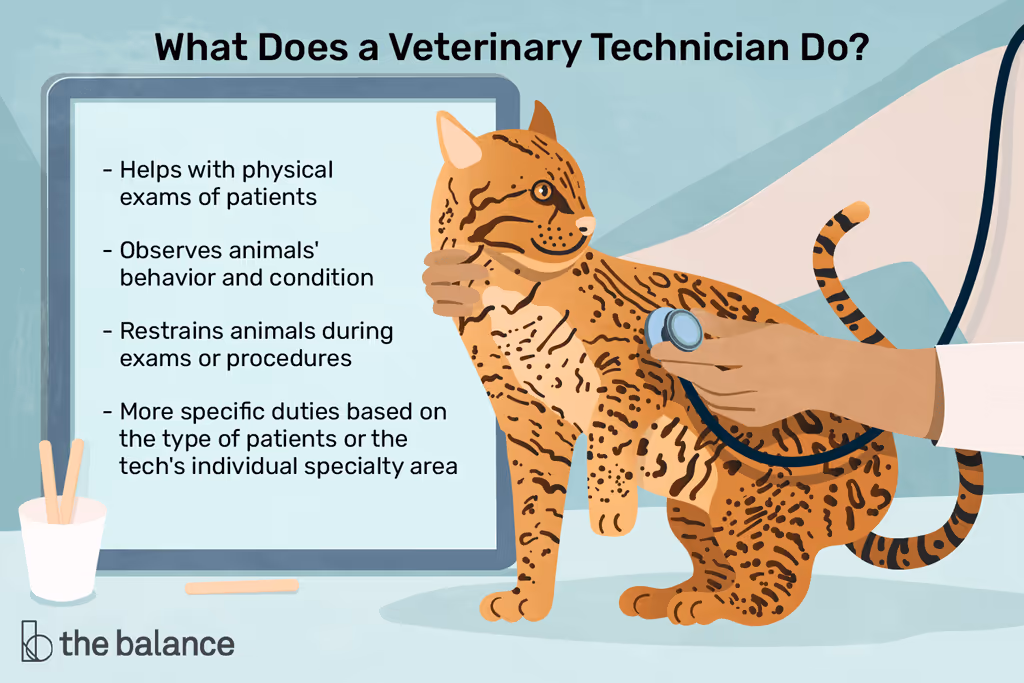 What Does a Veterinary Technician Do?

- Helps with physical exams of patients

- Observes animals' behavior and condition

- Restrains animals during exams or procedures

- More specific duties based on the type of patients or the tech's individual specialty area

the balance